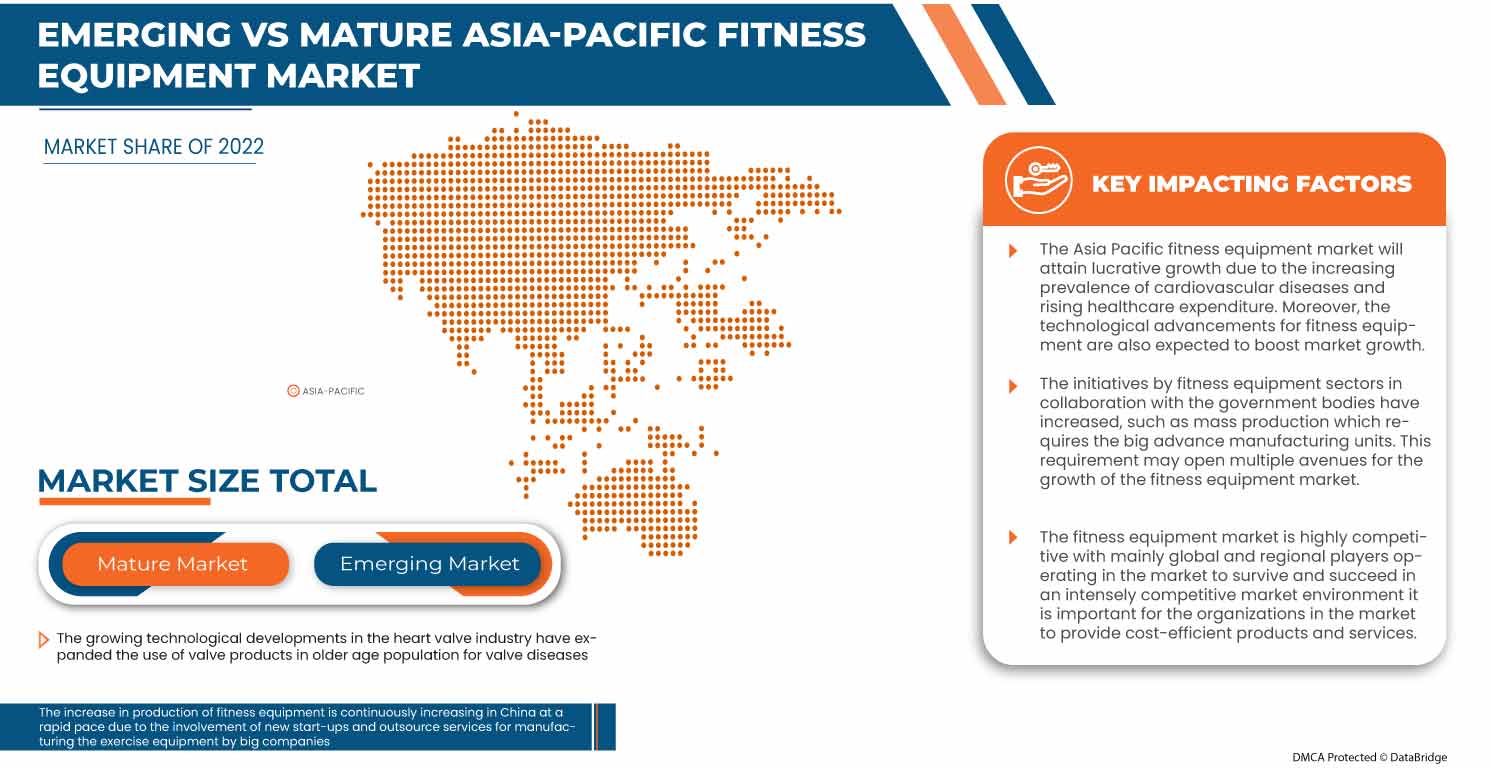 EMERGING VS MATURE ASIA-PACIFIC FITNESS EQUIPMENT MARKET

MARKET SHARE OF 2022

ASIA-PACIFIC

MARKET SIZE TOTAL

Mature Market

Emerging Market

The growing technological developments in the heart valve industry have expanded the use of valve products in older age population for valve diseases

The increase in production of fitness equipment is continuously increasing in China at a rapid pace due to the involvement of new start-ups and outsource services for manufacturing the exercise equipment by big companies

KEY IMPACTING FACTORS

The Asia Pacific fitness equipment market will attain lucrative growth due to the increasing prevalence of cardiovascular diseases and rising healthcare expenditure. Moreover, the technological advancements for fitness equipment are also expected to boost market growth.

The initiatives by fitness equipment sectors in collaboration with the government bodies have increased, such as mass production which requires the big advance manufacturing units. This requirement may open multiple avenues for the growth of the fitness equipment market.

The fitness equipment market is highly competitive with mainly global and regional players operating in the market to survive and succeed in an intensely competitive market environment it is important for the organizations in the market to provide cost-efficient products and services.

DMCA Protected © DataBridge